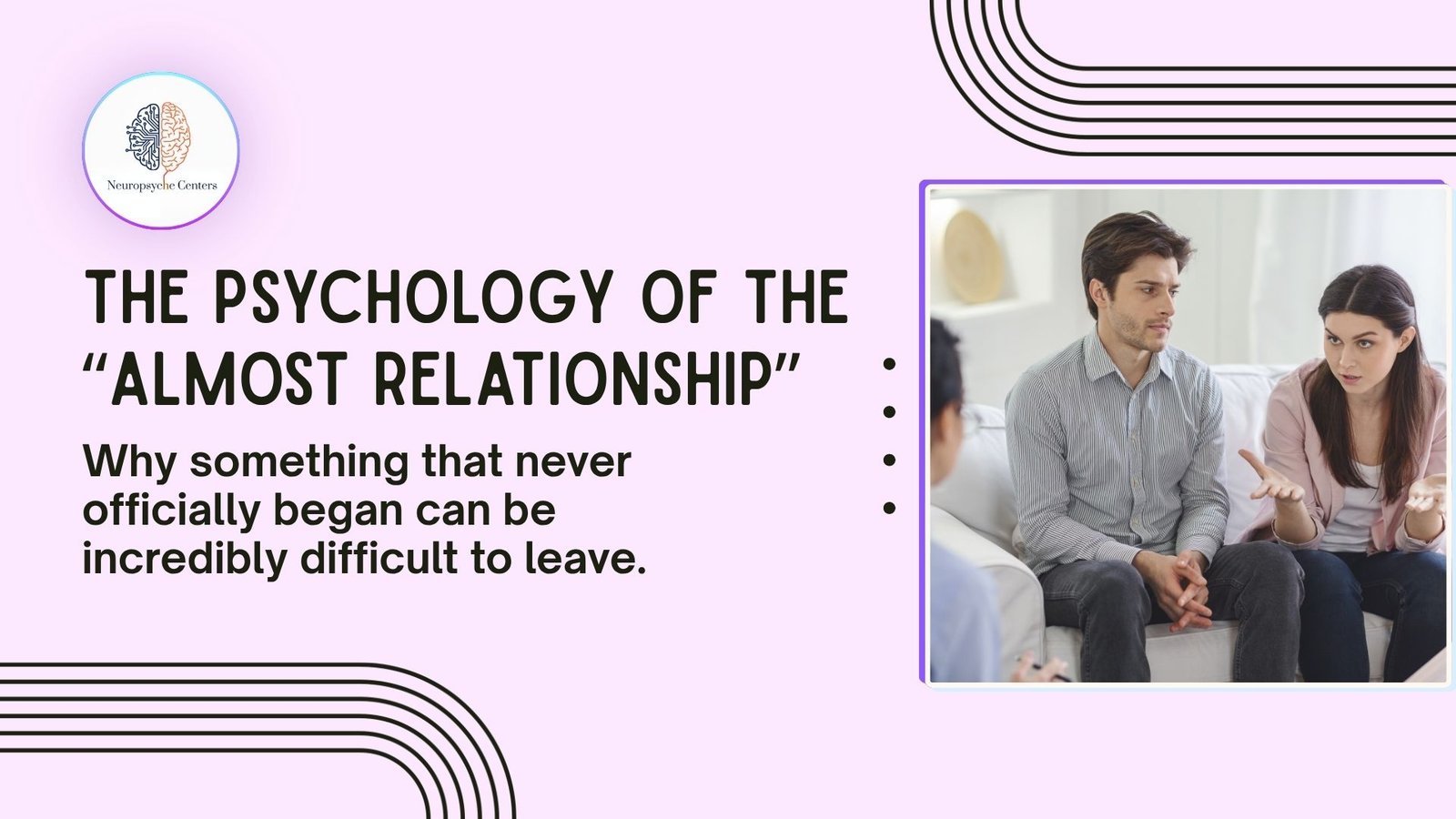 Neuropsyche Centers

THE PSYCHOLOGY OF THE "ALMOST RELATIONSHIP"

Why something that never officially began can be incredibly difficult to leave.